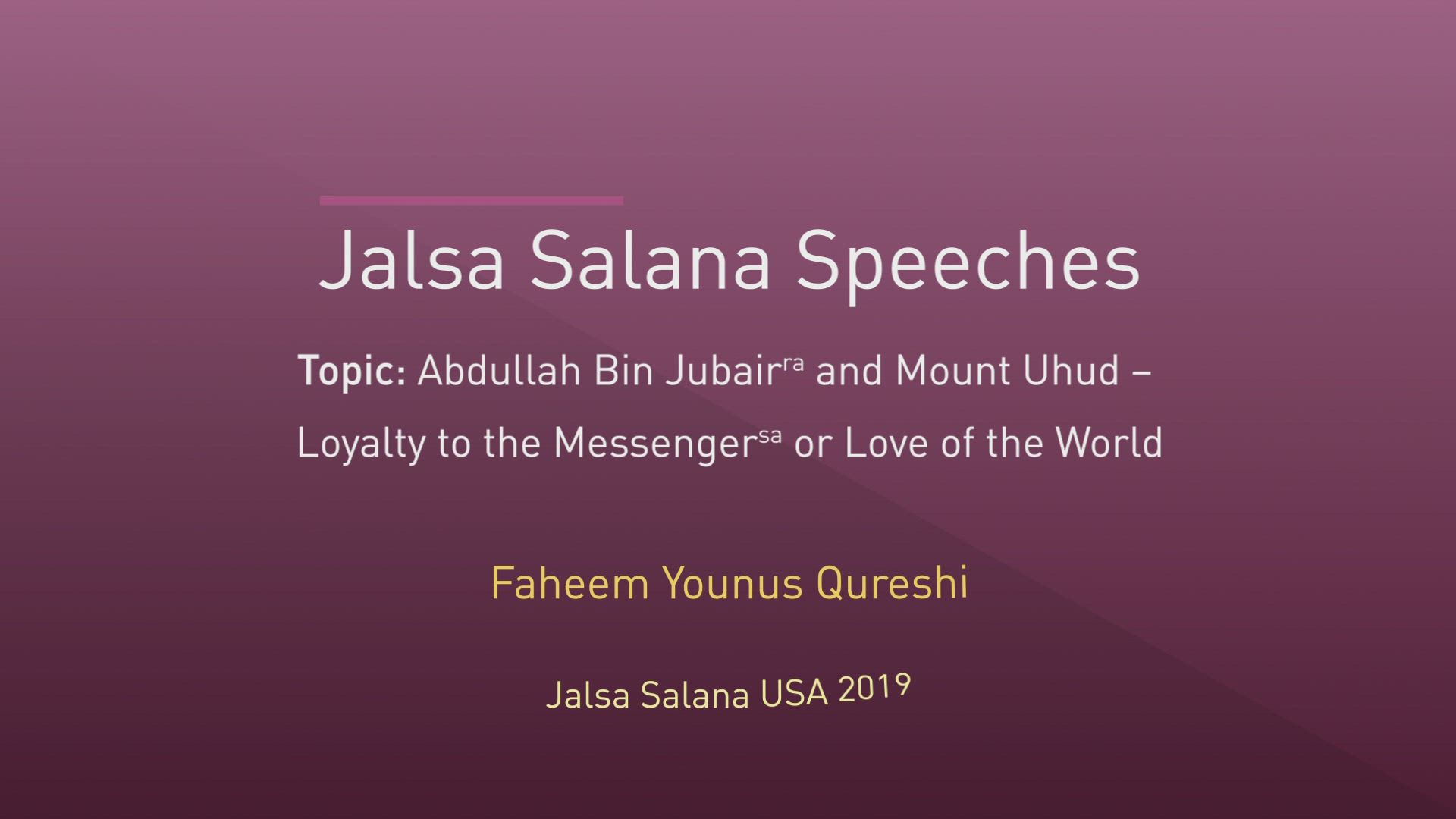 Jalsa Salana Speeches

Topic: Abdullah Bin Jubair$^{ra}$ and Mount Uhud – Loyalty to the Messenger$^{sa}$ or Love of the World

Faheem Younus Qureshi

Jalsa Salana USA 2019